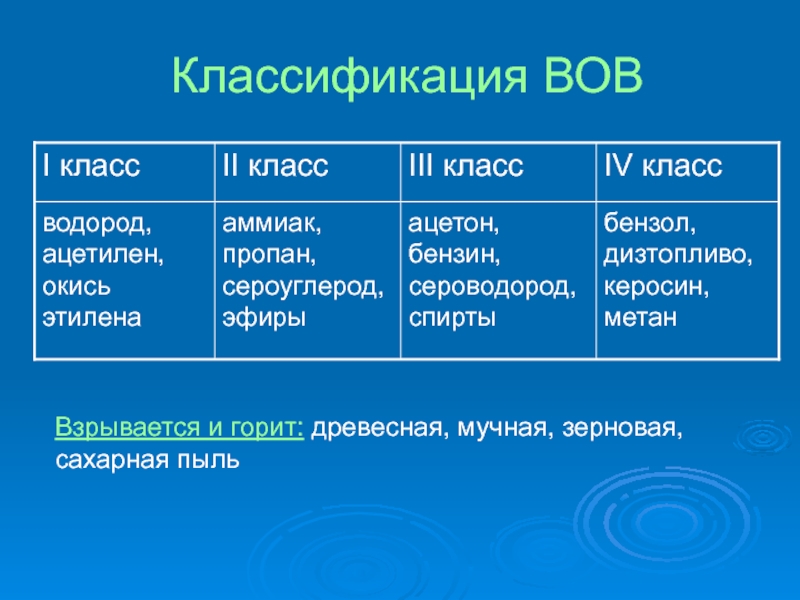 Классификация ВОВ

| I класс | II класс | III класс | IV класс |
|---|---|---|---|
| водород, ацетилен, окись этилена | аммиак, пропан, сероуглерод, эфиры | ацетон, бензин, сероводород, спирты | бензол, дизтопливо, керосин, метан |

Взрывается и горит: древесная, мучная, зерновая, сахарная пыль